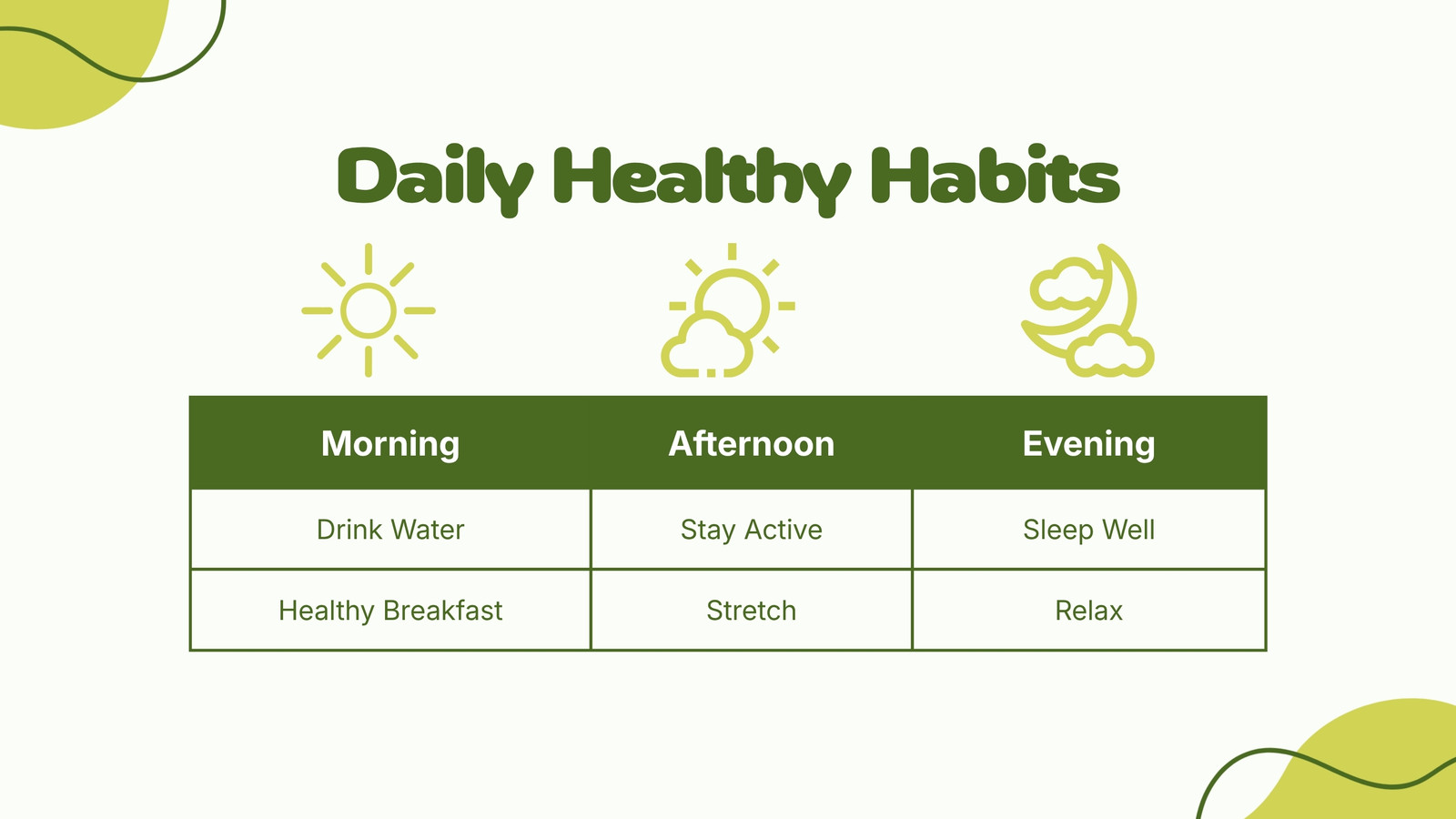 Daily Healthy Habits

| Morning | Afternoon | Evening |
|---|---|---|
| Drink Water | Stay Active | Sleep Well |
| Healthy Breakfast | Stretch | Relax |